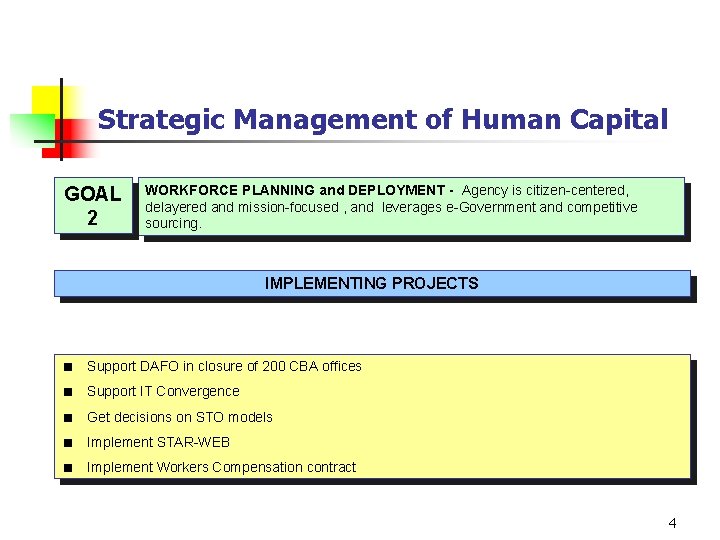 Strategic Management of Human Capital

GOAL 2

WORKFORCE PLANNING and DEPLOYMENT - Agency is citizen-centered, delayered and mission-focused , and leverages e-Government and competitive sourcing.

IMPLEMENTING PROJECTS

■ Support DAFO in closure of 200 CBA offices
■ Support IT Convergence
■ Get decisions on STO models
■ Implement STAR-WEB
■ Implement Workers Compensation contract

4